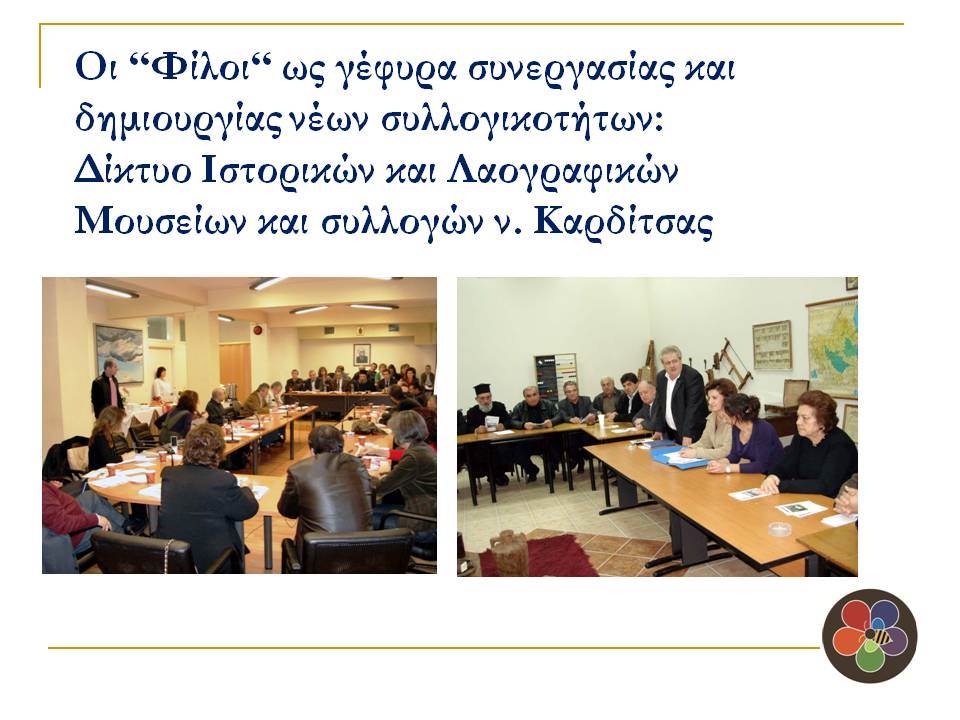 Οι “Φίλοι“ ως γέφυρα συνεργασίας και δημιουργίας νέων συλλογικοτήτων: Δίκτυο Ιστορικών και Λαογραφικών Μουσείων και συλλογών ν. Καρδίτσας